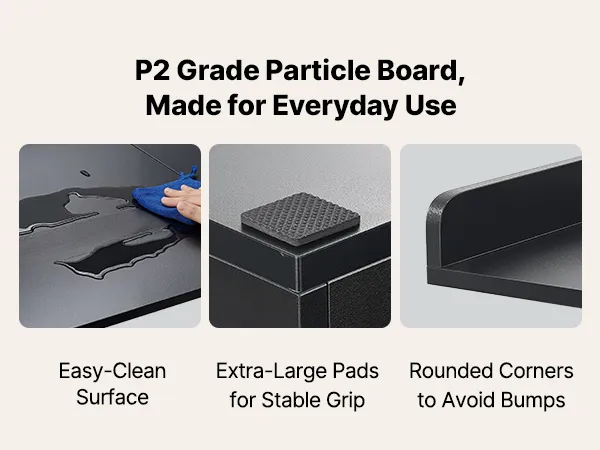 P2 Grade Particle Board,
Made for Everyday Use

Easy-Clean Surface

Extra-Large Pads for Stable Grip

Rounded Corners to Avoid Bumps